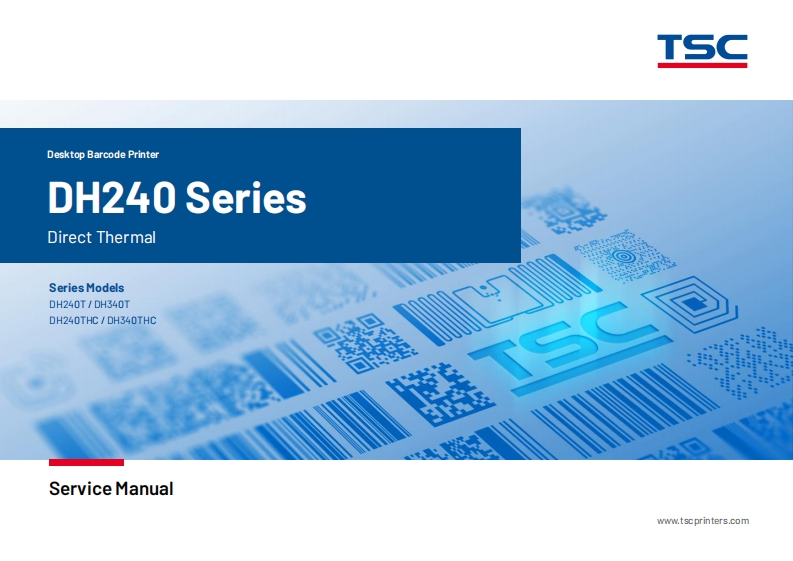 TSC

Desktop Barcode Printer

DH240 Series

Direct Thermal

Series Models
DH240T / DH340T
DH240THC / DH340THC

TSC

Service Manual

www.tscprinters.com